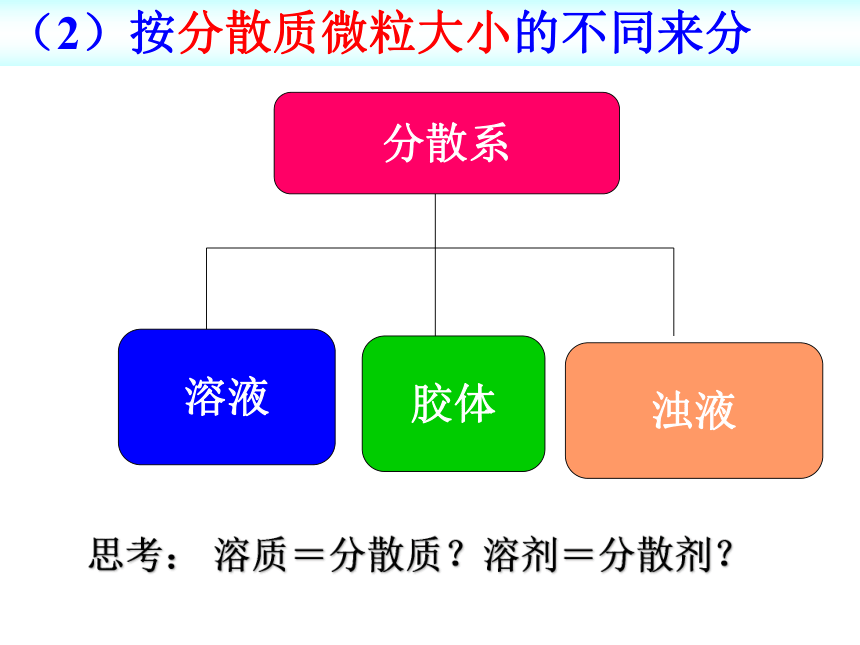 （2）按分散质微粒大小的不同来分

分散系

溶液

胶体

浊液

思考： 溶质＝分散质？溶剂＝分散剂？